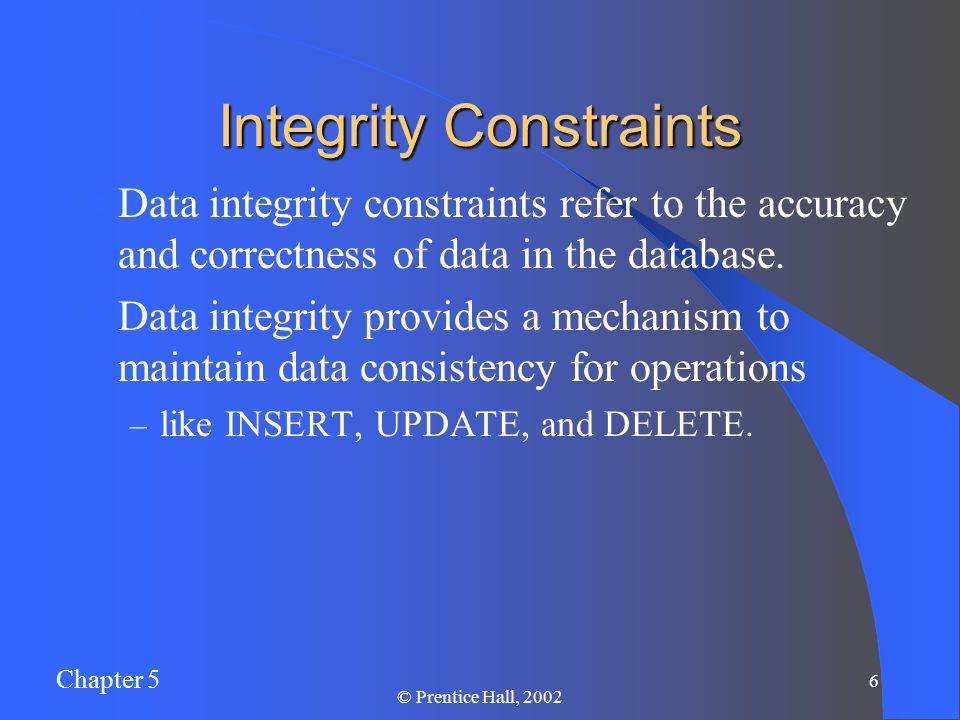 Integrity Constraints

Data integrity constraints refer to the accuracy and correctness of data in the database.

Data integrity provides a mechanism to maintain data consistency for operations

– like INSERT, UPDATE, and DELETE.

Chapter 5

© Prentice Hall, 2002

6